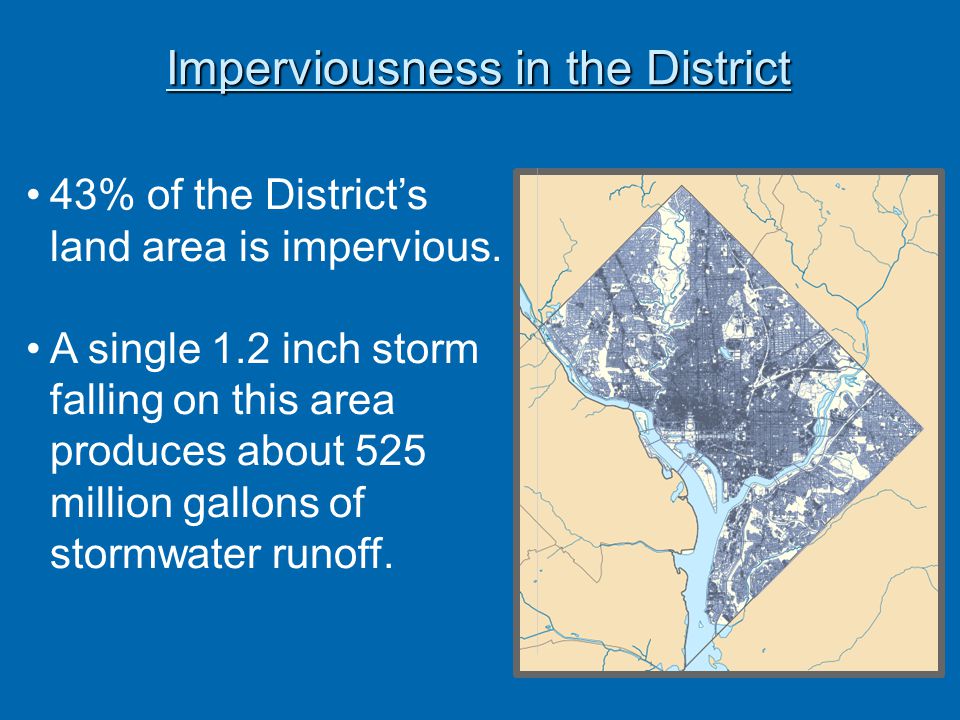 Imperviousness in the District

• 43% of the District's land area is impervious.

• A single 1.2 inch storm falling on this area produces about 525 million gallons of stormwater runoff.